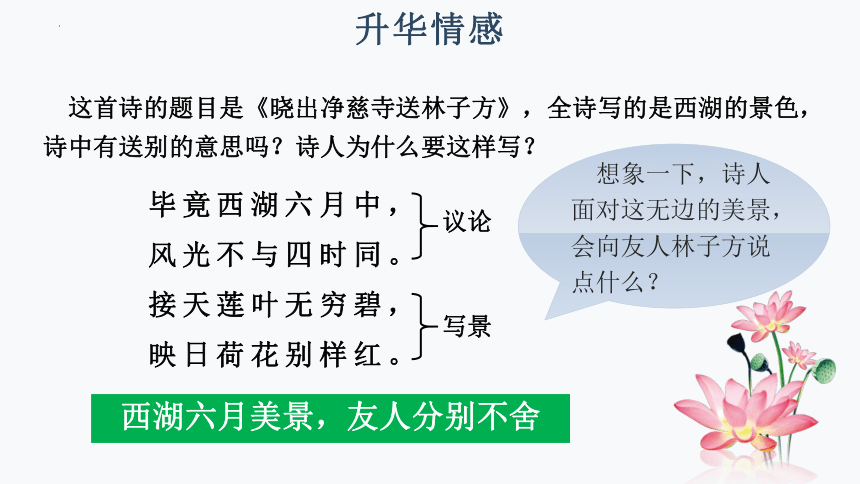 升华情感

这首诗的题目是《晓出净慈寺送林子方》，全诗写的是西湖的景色，诗中有送别的意思吗？诗人为什么要这样写？

毕竟西湖六月中，
风光不与四时同。
议论

接天莲叶无穷碧，
映日荷花别样红。
写景

想象一下，诗人面对这无边的美景，会向友人林子方说点什么？

西湖六月美景，友人分别不舍